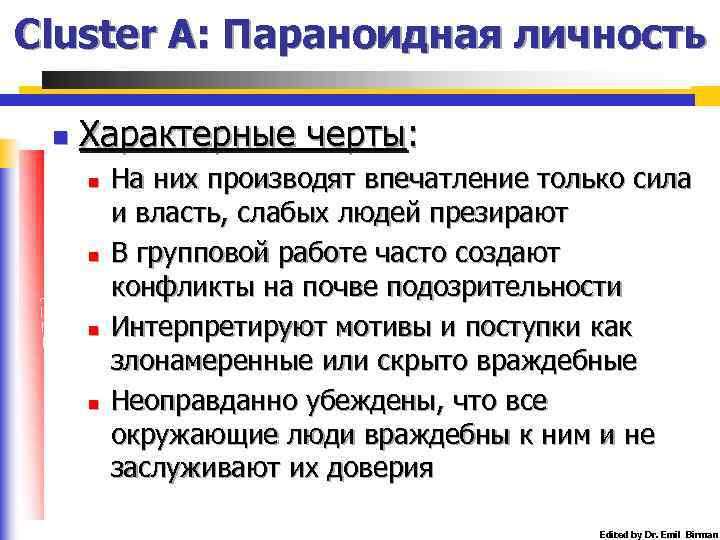 Cluster A: Параноидная личность

Характерные черты:

На них производят впечатление только сила и власть, слабых людей презирают

В групповой работе часто создают конфликты на почве подозрительности

Интерпретируют мотивы и поступки как злонамеренные или скрыто враждебные

Неоправданно убеждены, что все окружающие люди враждебны к ним и не заслуживают их доверия

Edited by Dr. Emil Birman